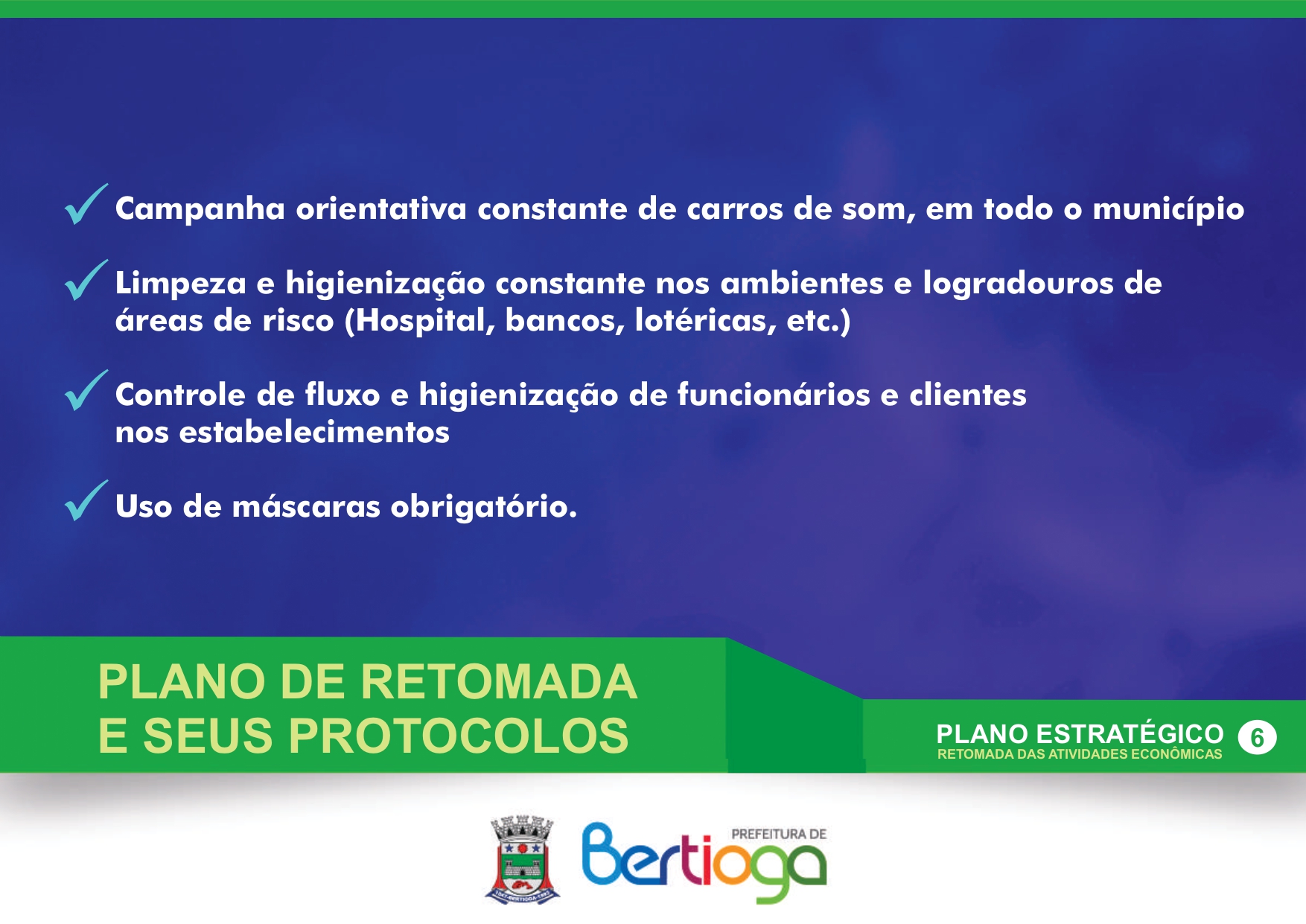 ✓ Campanha orientativa constante de carros de som, em todo o município

✓ Limpeza e higienização constante nos ambientes e logradouros de áreas de risco (Hospital, bancos, lotéricas, etc.)

✓ Controle de fluxo e higienização de funcionários e clientes nos estabelecimentos

✓ Uso de máscaras obrigatório.

PLANO DE RETOMADA E SEUS PROTOCOLOS

PLANO ESTRATÉGICO 6
RETOMADA DAS ATIVIDADES ECONÔMICAS

PREFEITURA DE
Bertioga